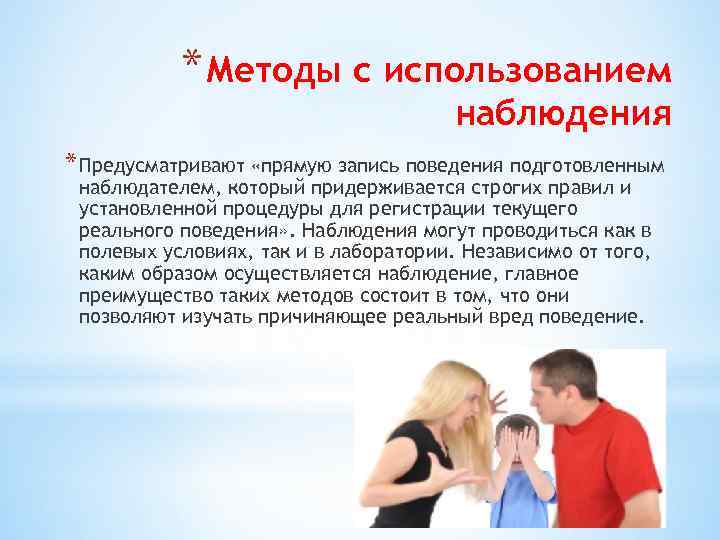 *Методы с использованием наблюдения

*Предусматривают «прямую запись поведения подготовленным наблюдателем, который придерживается строгих правил и установленной процедуры для регистрации текущего реального поведения». Наблюдения могут проводиться как в полевых условиях, так и в лаборатории. Независимо от того, каким образом осуществляется наблюдение, главное преимущество таких методов состоит в том, что они позволяют изучать причиняющее реальный вред поведение.